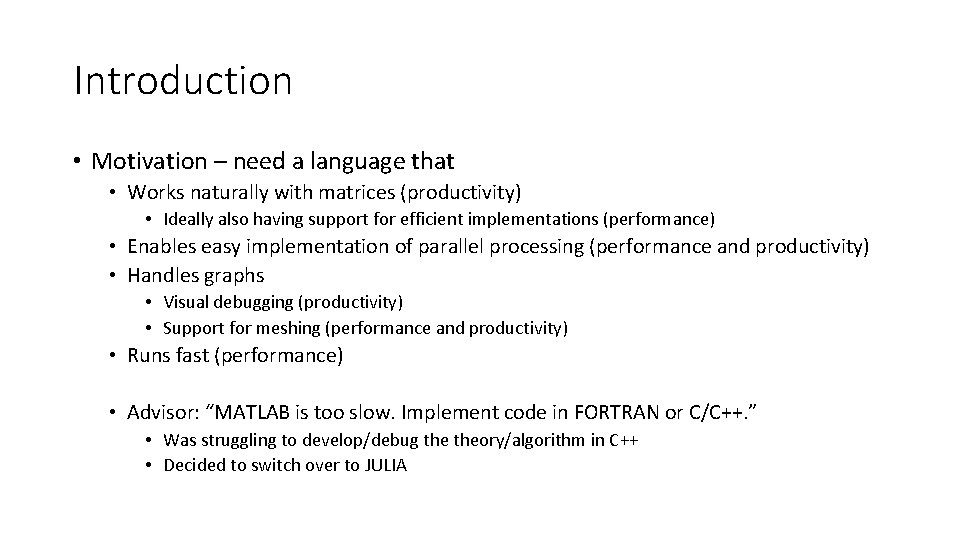 Introduction

• Motivation – need a language that
• Works naturally with matrices (productivity)
• Ideally also having support for efficient implementations (performance)
• Enables easy implementation of parallel processing (performance and productivity)
• Handles graphs
• Visual debugging (productivity)
• Support for meshing (performance and productivity)
• Runs fast (performance)

• Advisor: "MATLAB is too slow. Implement code in FORTRAN or C/C++."
• Was struggling to develop/debug the theory/algorithm in C++
• Decided to switch over to JULIA